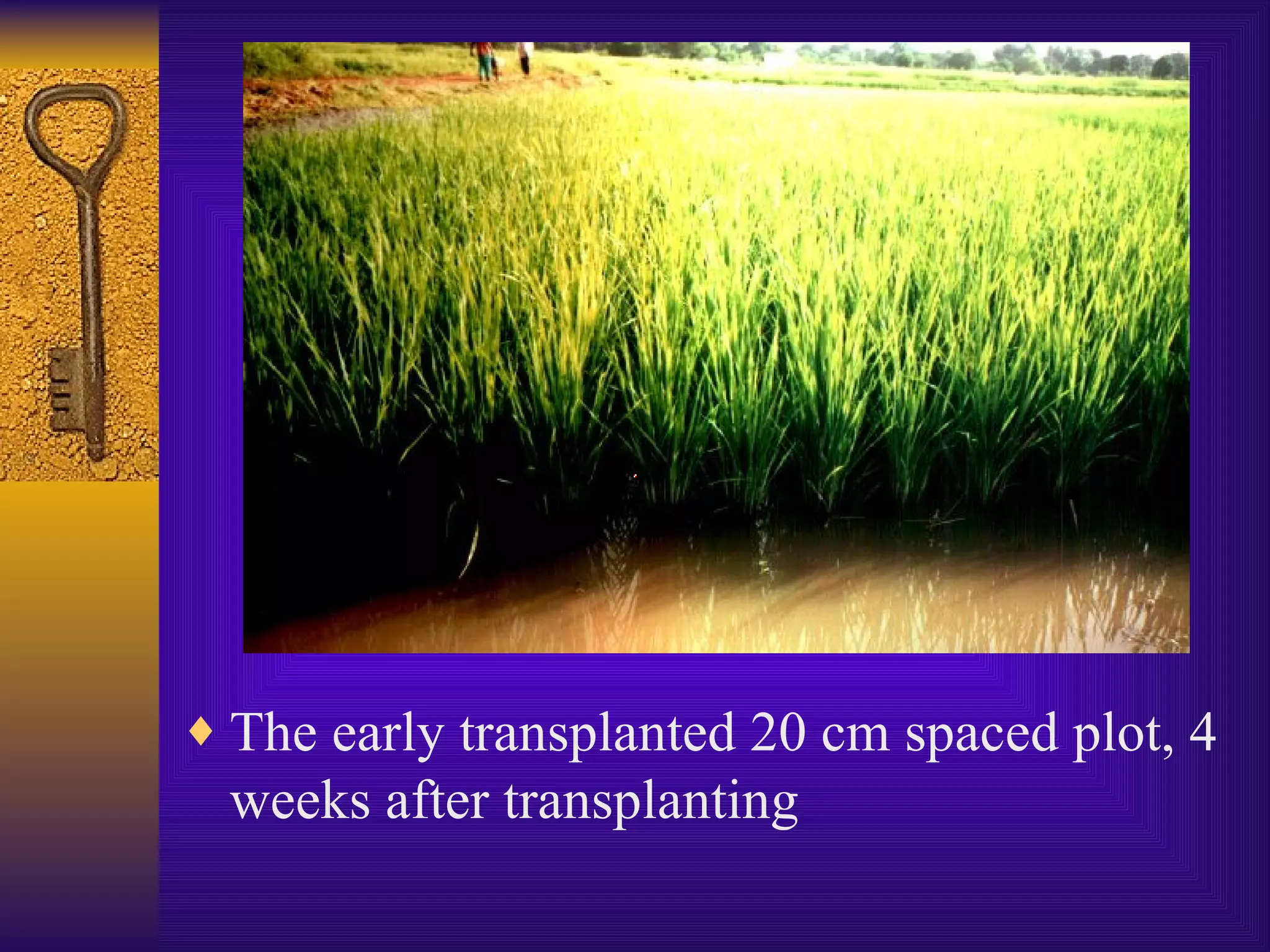 ♦ The early transplanted 20 cm spaced plot, 4 weeks after transplanting